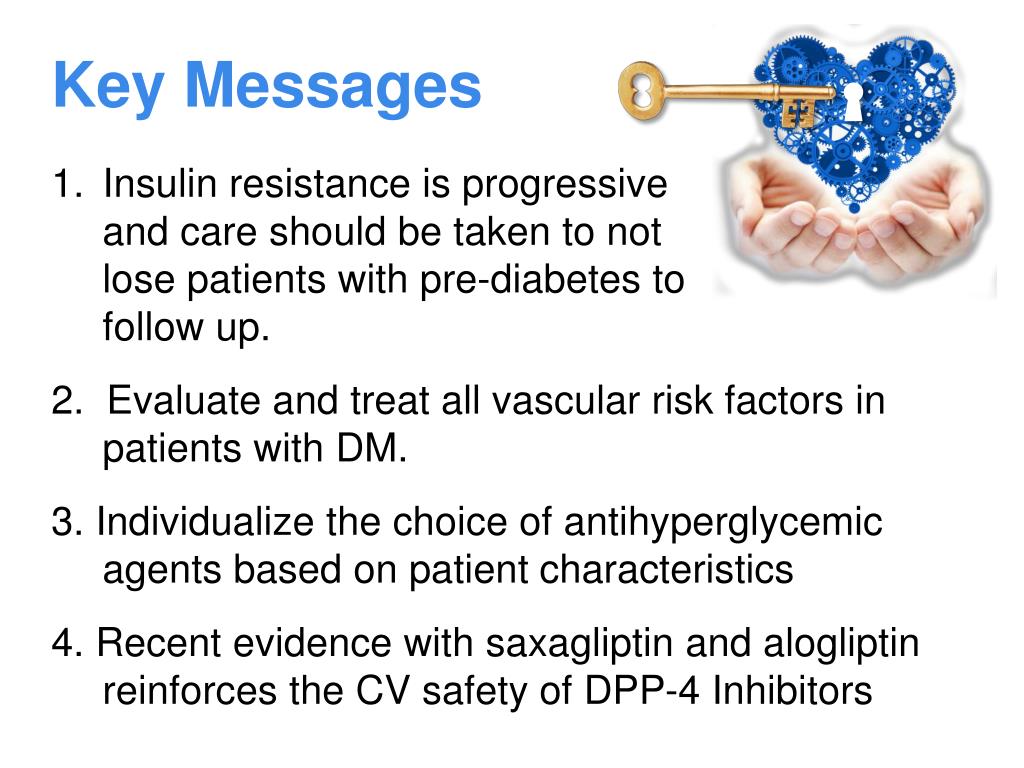 Key Messages

1. Insulin resistance is progressive and care should be taken to not lose patients with pre-diabetes to follow up.

2. Evaluate and treat all vascular risk factors in patients with DM.

3. Individualize the choice of antihyperglycemic agents based on patient characteristics

4. Recent evidence with saxagliptin and alogliptin reinforces the CV safety of DPP-4 Inhibitors